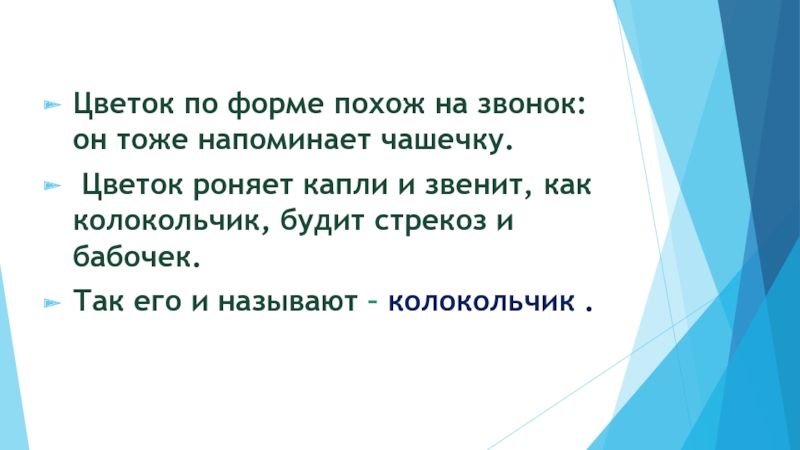 Цветок по форме похож на звонок: он тоже напоминает чашечку.

Цветок роняет капли и звенит, как колокольчик, будит стрекоз и бабочек.

Так его и называют – колокольчик .